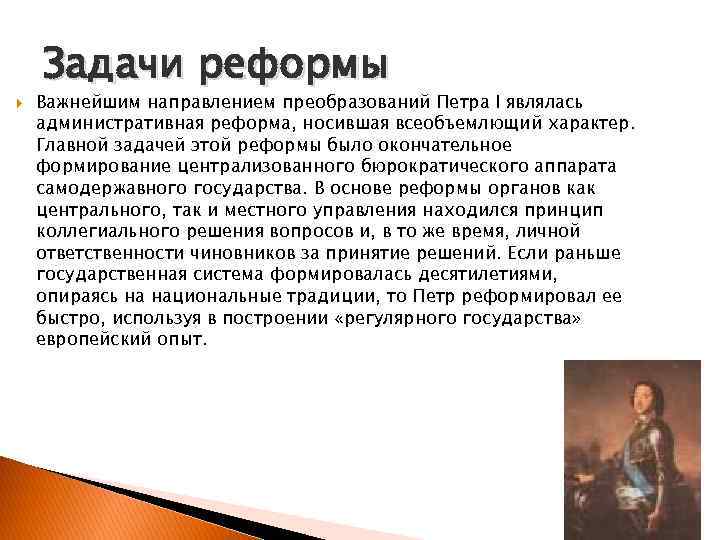 Задачи реформы

Важнейшим направлением преобразований Петра I являлась административная реформа, носившая всеобъемлющий характер. Главной задачей этой реформы было окончательное формирование централизованного бюрократического аппарата самодержавного государства. В основе реформы органов как центрального, так и местного управления находился принцип коллегиального решения вопросов и, в то же время, личной ответственности чиновников за принятие решений. Если раньше государственная система формировалась десятилетиями, опираясь на национальные традиции, то Петр реформировал ее быстро, используя в построении «регулярного государства» европейский опыт.